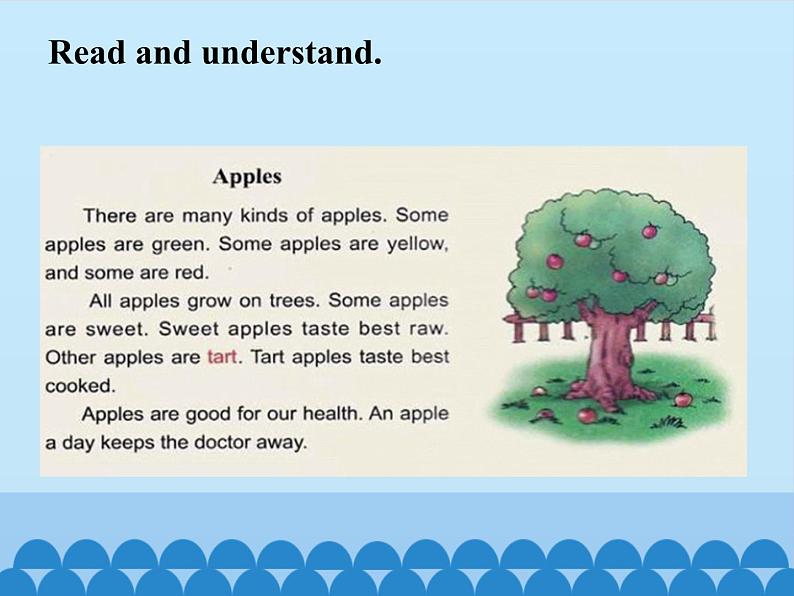 Read and understand.

Apples

There are many kinds of apples. Some apples are green. Some apples are yellow, and some are red.

All apples grow on trees. Some apples are sweet. Sweet apples taste best raw. Other apples are tart. Tart apples taste best cooked.

Apples are good for our health. An apple a day keeps the doctor away.